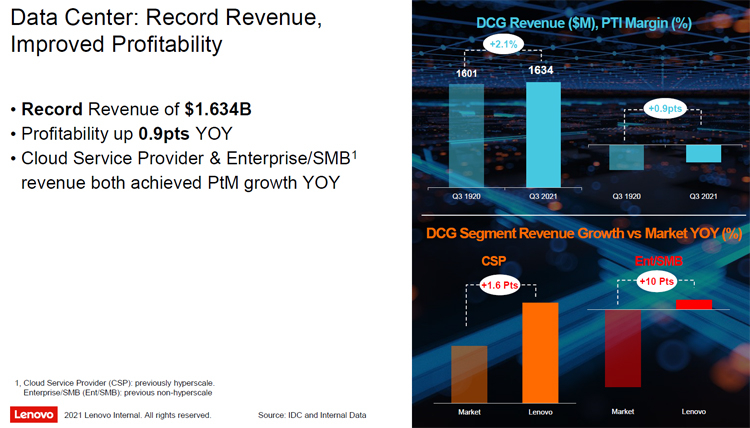 Data Center: Record Revenue, Improved Profitability

• **Record** Revenue of **$1.634B**
• Profitability up **0.9pts** YOY
• Cloud Service Provider & Enterprise/SMB$^1$ revenue both achieved PtM growth YOY

1, Cloud Service Provider (CSP): previously hyperscale. Enterprise/SMB (Ent/SMB): previous non-hyperscale

Lenovo 2021 Lenovo Internal. All rights reserved.

Source: IDC and Internal Data

DCG Revenue ($M), PTI Margin (%)

+2.1%

1601

1634

Q3 1920

Q3 2021

+0.9pts

Q3 1920

Q3 2021

DCG Segment Revenue Growth vs Market YOY (%)

CSP

+1.6 Pts

Market

Lenovo

Ent/SMB

+10 Pts

Market

Lenovo